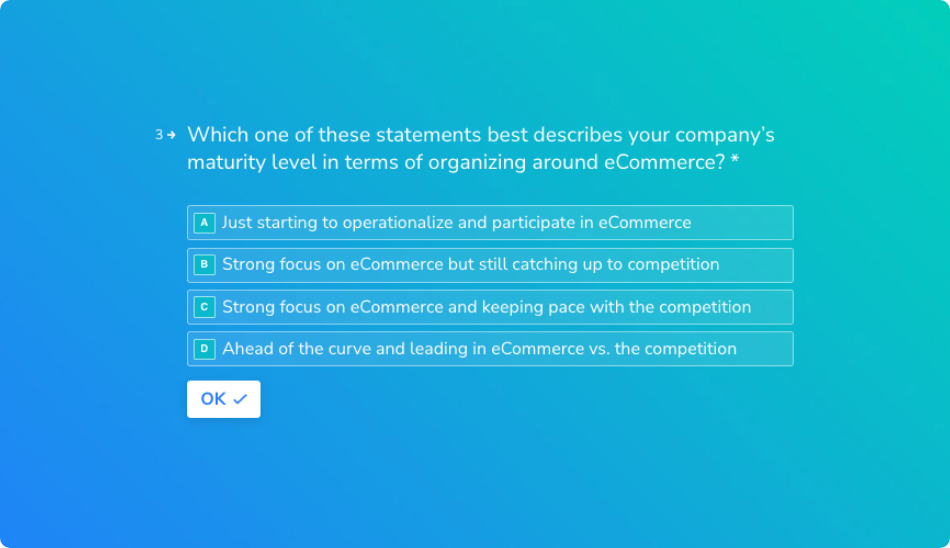 3 → Which one of these statements best describes your company's maturity level in terms of organizing around eCommerce? *

A Just starting to operationalize and participate in eCommerce

B Strong focus on eCommerce but still catching up to competition

C Strong focus on eCommerce and keeping pace with the competition

D Ahead of the curve and leading in eCommerce vs. the competition

OK ✓